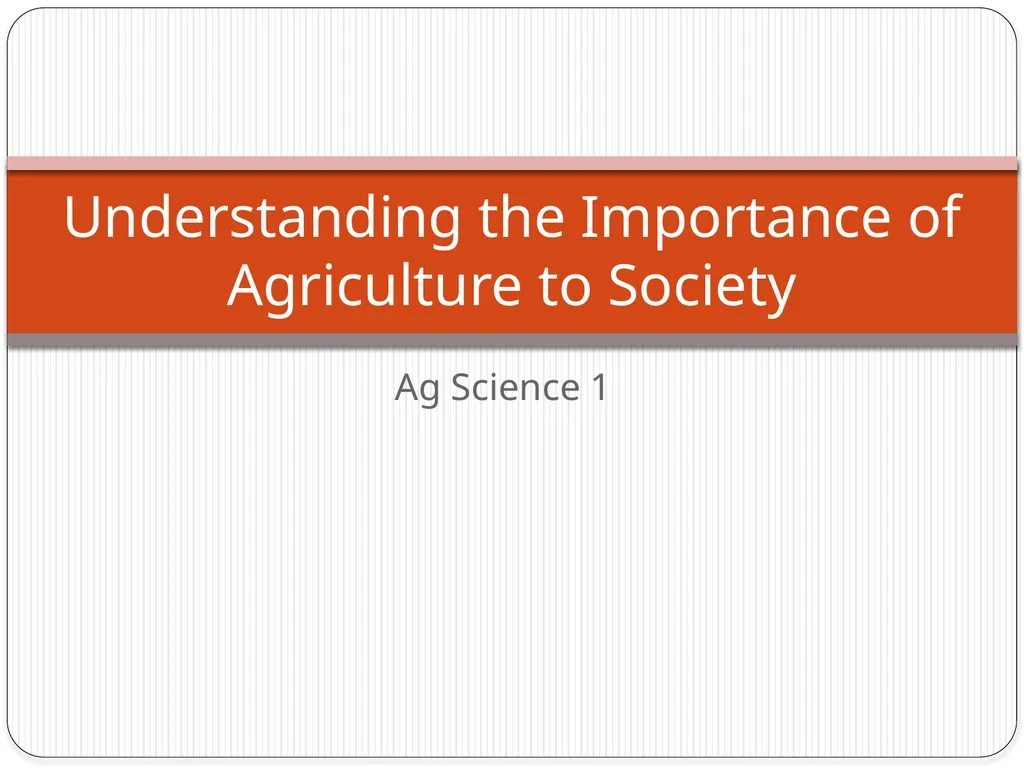 Understanding the Importance of Agriculture to Society

Ag Science 1